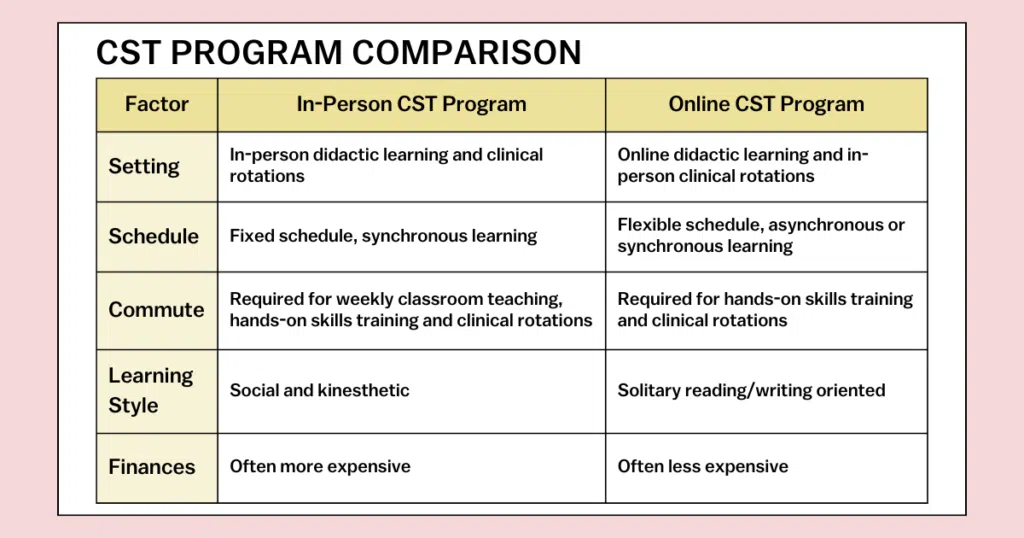 CST PROGRAM COMPARISON

| Factor | In-Person CST Program | Online CST Program |
|---|---|---|
| Setting | In-person didactic learning and clinical rotations | Online didactic learning and in-person clinical rotations |
| Schedule | Fixed schedule, synchronous learning | Flexible schedule, asynchronous or synchronous learning |
| Commute | Required for weekly classroom teaching, hands-on skills training and clinical rotations | Required for hands-on skills training and clinical rotations |
| Learning Style | Social and kinesthetic | Solitary reading/writing oriented |
| Finances | Often more expensive | Often less expensive |